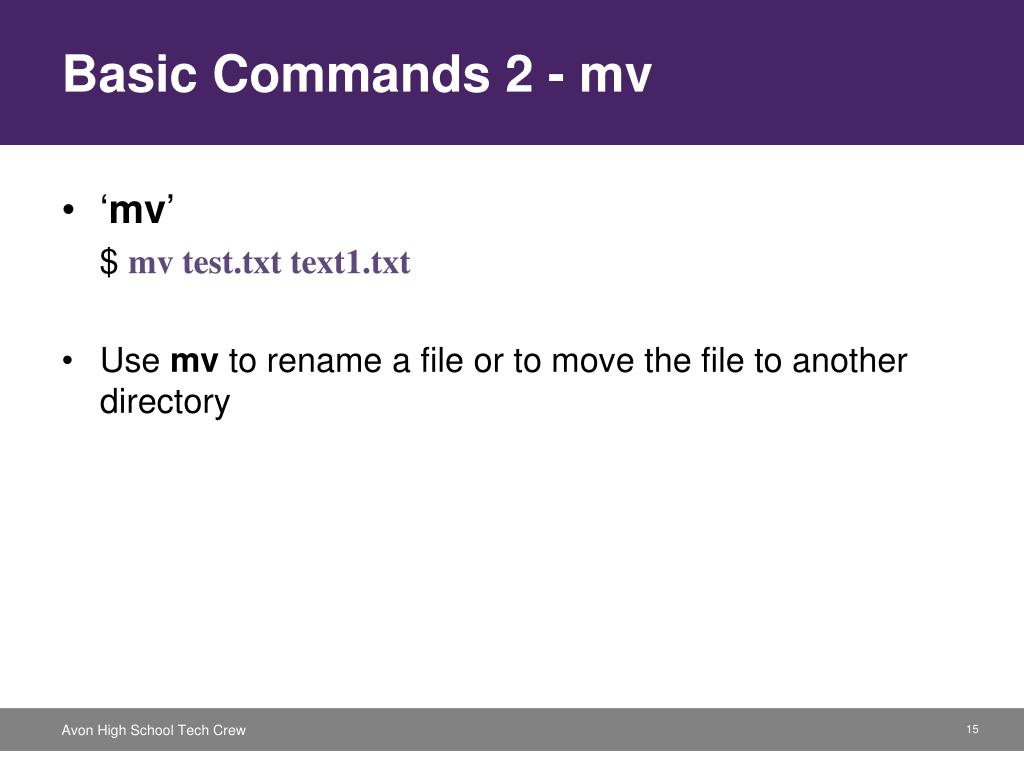 Basic Commands 2 - mv

• ‘mv’

$ mv test.txt text1.txt

• Use mv to rename a file or to move the file to another directory

Avon High School Tech Crew

15